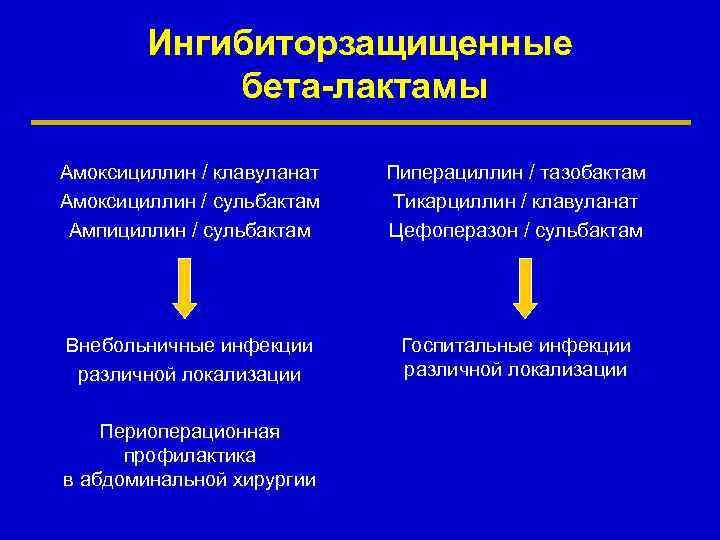 Ингибиторзащищенные бета-лактамы

Амоксициллин / клавуланат
Амоксициллин / сульбактам
Ампициллин / сульбактам

Внебольничные инфекции различной локализации

Периоперационная профилактика в абдоминальной хирургии

Пиперациллин / тазобактам
Тикарциллин / клавуланат
Цефоперазон / сульбактам

Госпитальные инфекции различной локализации